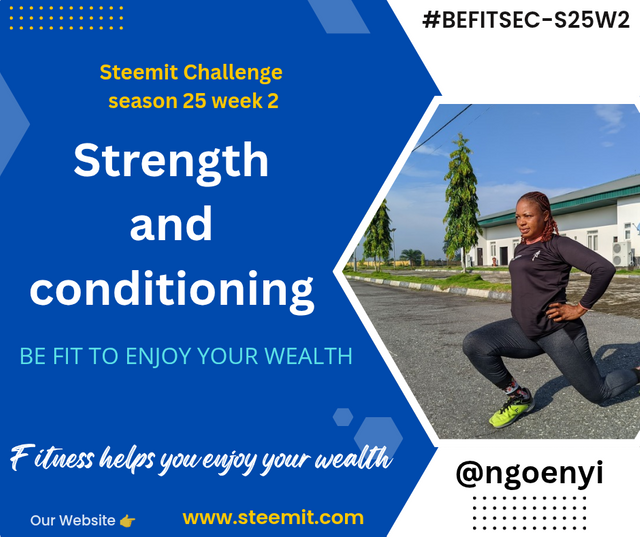 #BEFITSEC-S25W2

Steemit Challenge season 25 week 2

Strength and conditioning

BE FIT TO ENJOY YOUR WEALTH

Fitness helps you enjoy your wealth

@ngoenyi

Our Website 👉 www.steemit.com